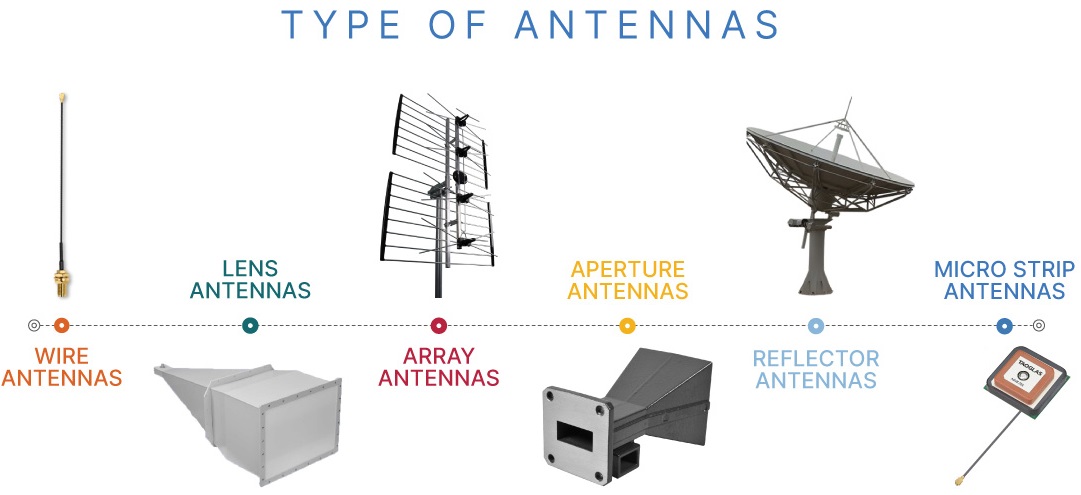 TYPE OF ANTENNAS

WIRE ANTENNAS

LENS ANTENNAS

ARRAY ANTENNAS

APERTURE ANTENNAS

REFLECTOR ANTENNAS

MICRO STRIP ANTENNAS

TAOGLAS